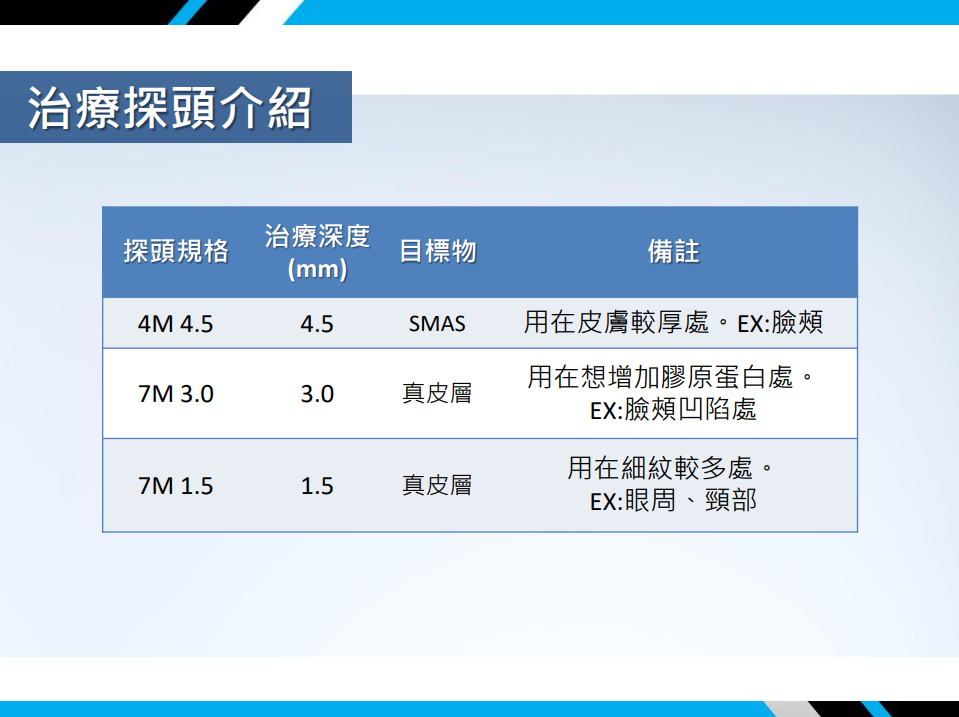 治療探頭介紹

| 探頭規格 | 治療深度 (mm) | 目標物 | 備註 |
|---|---|---|---|
| 4M 4.5 | 4.5 | SMAS | 用在皮膚較厚處。EX:臉頰 |
| 7M 3.0 | 3.0 | 真皮層 | 用在想增加膠原蛋白處。EX:臉頰凹陷處 |
| 7M 1.5 | 1.5 | 真皮層 | 用在細紋較多處。EX:眼周、頸部 |